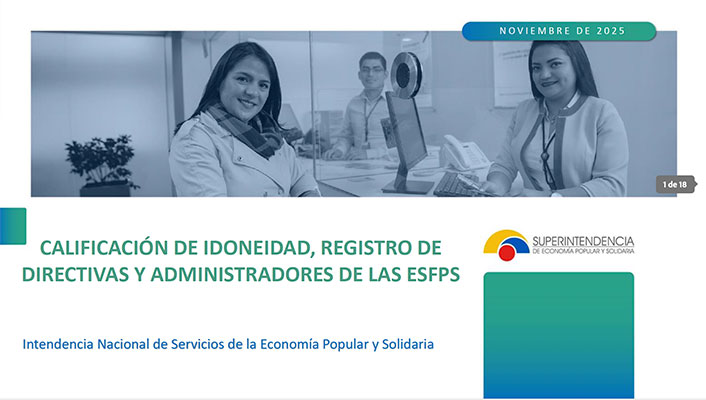 NOVIEMBRE DE 2025

1 de 18

CALIFICACIÓN DE IDONEIDAD, REGISTRO DE DIRECTIVAS Y ADMINISTRADORES DE LAS ESFPS

SUPERINTENDENCIA
DE ECONOMÍA POPULAR Y SOLIDARIA

Intendencia Nacional de Servicios de la Economía Popular y Solidaria